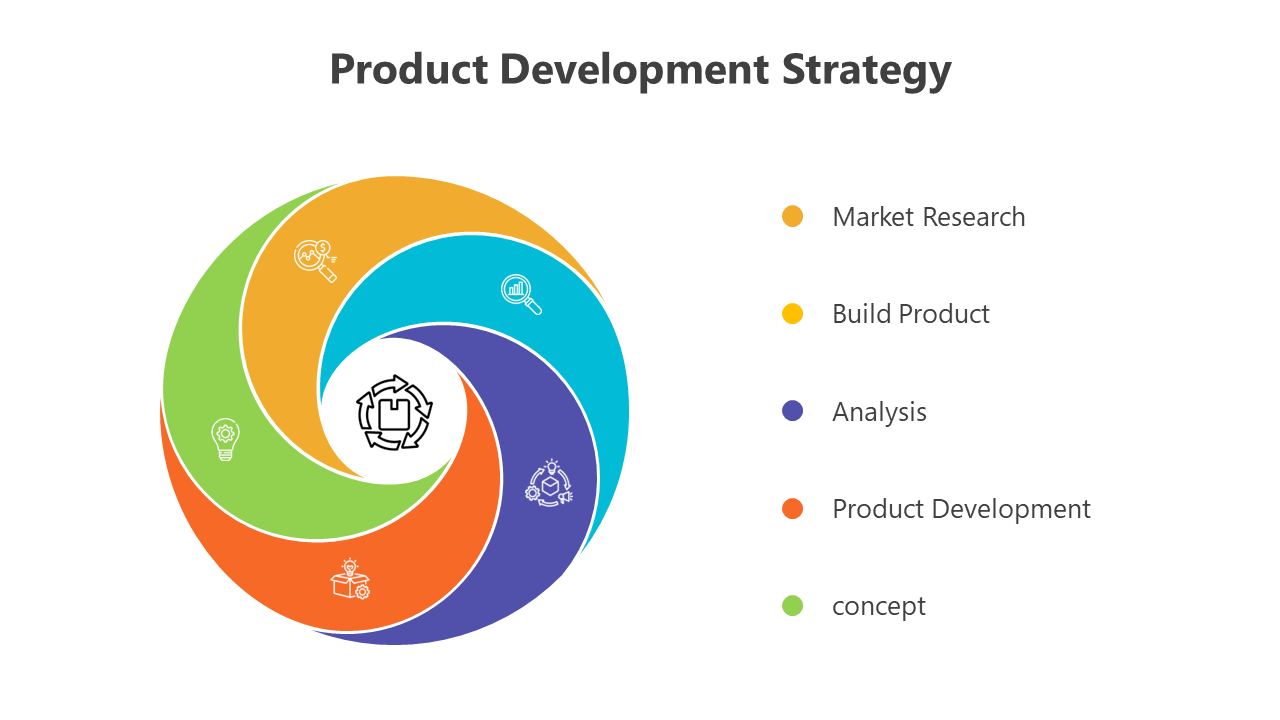 Product Development Strategy

Market Research

Build Product

Analysis

Product Development

concept